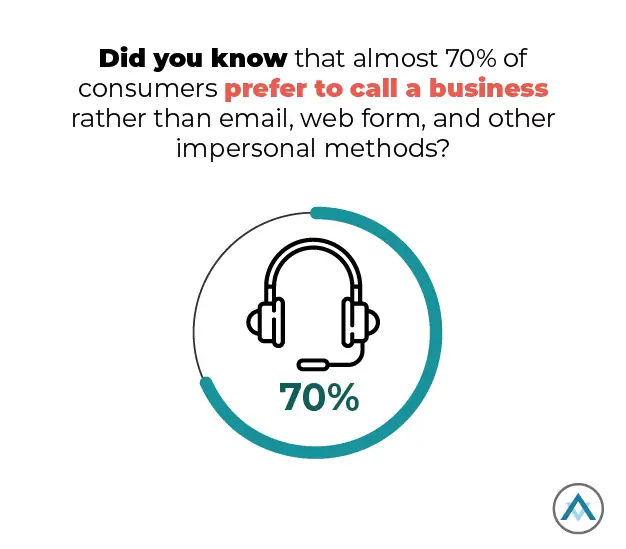 Did you know that almost 70% of consumers prefer to call a business rather than email, web form, and other impersonal methods?

70%